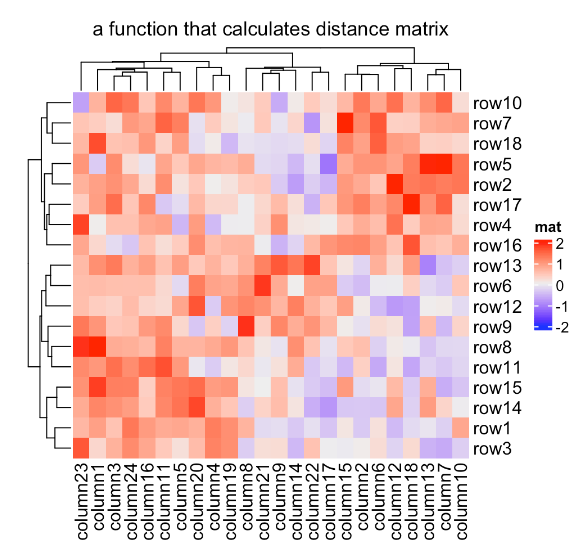 a function that calculates distance matrix

row10
row7
row18
row5
row2
row17
row4
row16
row13
row6
row12
row9
row8
row11
row15
row14
row1
row3

mat
2
1
0
-1
-2

column23
column1
column3
column24
column16
column11
column5
column20
column4
column19
column8
column21
column9
column14
column22
column17
column15
column2
column6
column12
column18
column13
column7
column10